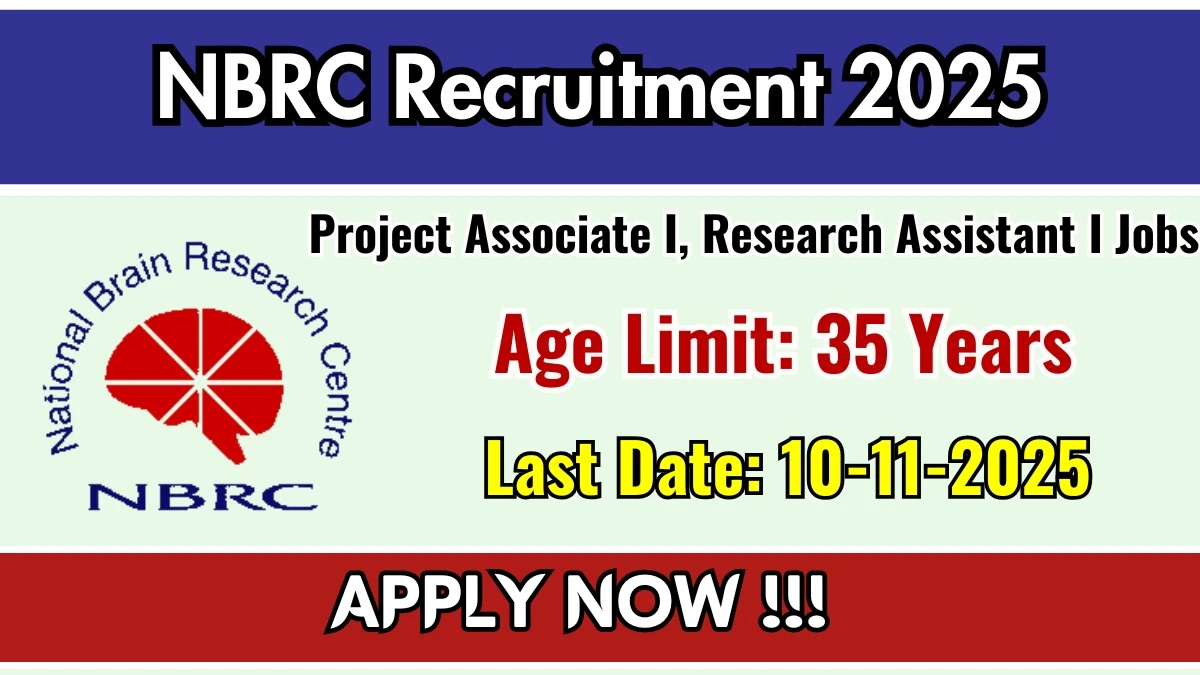 NBRC Recruitment 2025

National Brain Research Centre
NBRC

Project Associate I, Research Assistant I Jobs

Age Limit: 35 Years

Last Date: 10-11-2025

APPLY NOW !!!